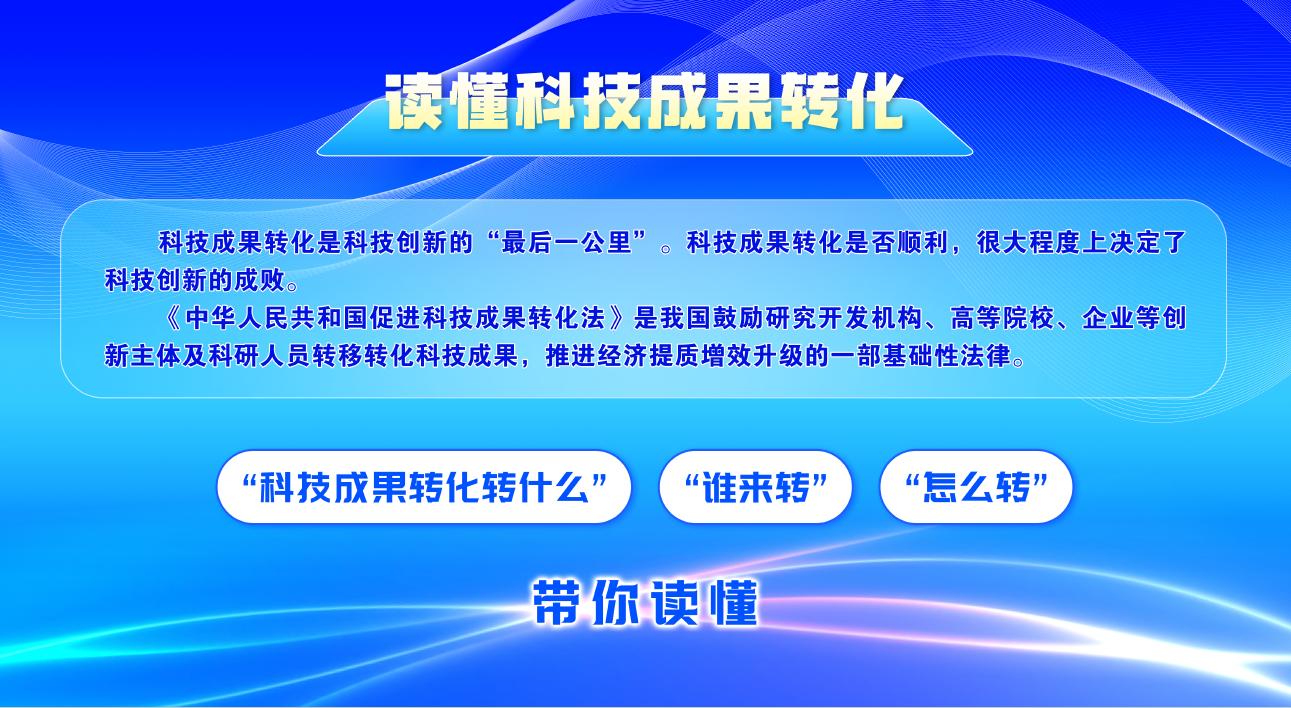 读懂科技成果转化

科技成果转化是科技创新的“最后一公里”。科技成果转化是否顺利，很大程度上决定了科技创新的成败。

《中华人民共和国促进科技成果转化法》是我国鼓励研究开发机构、高等院校、企业等创新主体及科研人员转移转化科技成果，推进经济提质增效升级的一部基础性法律。

“科技成果转化转什么”

“谁来转”

“怎么转”

带你读懂